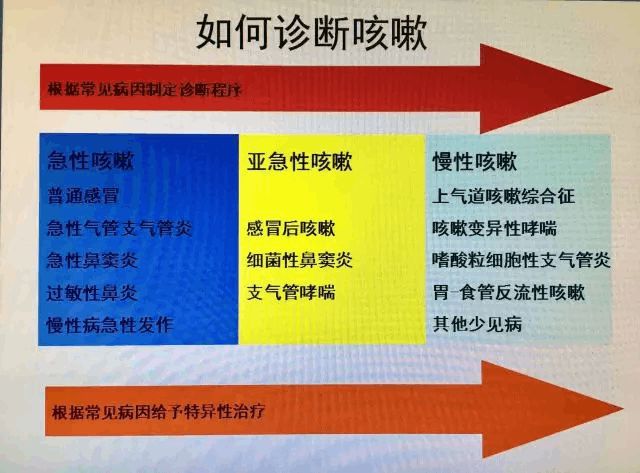 如何诊断咳嗽

根据常见病因制定诊断程序

急性咳嗽
普通感冒
急性气管支气管炎
急性鼻窦炎
过敏性鼻炎
慢性病急性发作

亚急性咳嗽
感冒后咳嗽
细菌性鼻窦炎
支气管哮喘

慢性咳嗽
上气道咳嗽综合征
咳嗽变异性哮喘
嗜酸粒细胞性支气管炎
胃-食管反流性咳嗽
其他少见病

根据常见病因给予特异性治疗